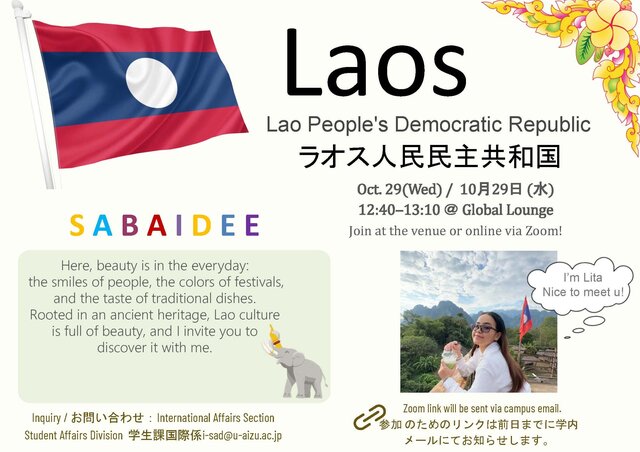 Laos

Lao People's Democratic Republic
ラオス人民民主共和国

Oct. 29(Wed) / 10月29日 (水)
12:40–13:10 @ Global Lounge
Join at the venue or online via Zoom!

SABAIDEE

Here, beauty is in the everyday: the smiles of people, the colors of festivals, and the taste of traditional dishes. Rooted in an ancient heritage, Lao culture is full of beauty, and I invite you to discover it with me.

I'm Lita
Nice to meet u!

Zoom link will be sent via campus email.
参加のためのリンクは前日までに学内メールにてお知らせします。

Inquiry / お問い合わせ : International Affairs Section
Student Affairs Division 学生課国際係i-sad@u-aizu.ac.jp